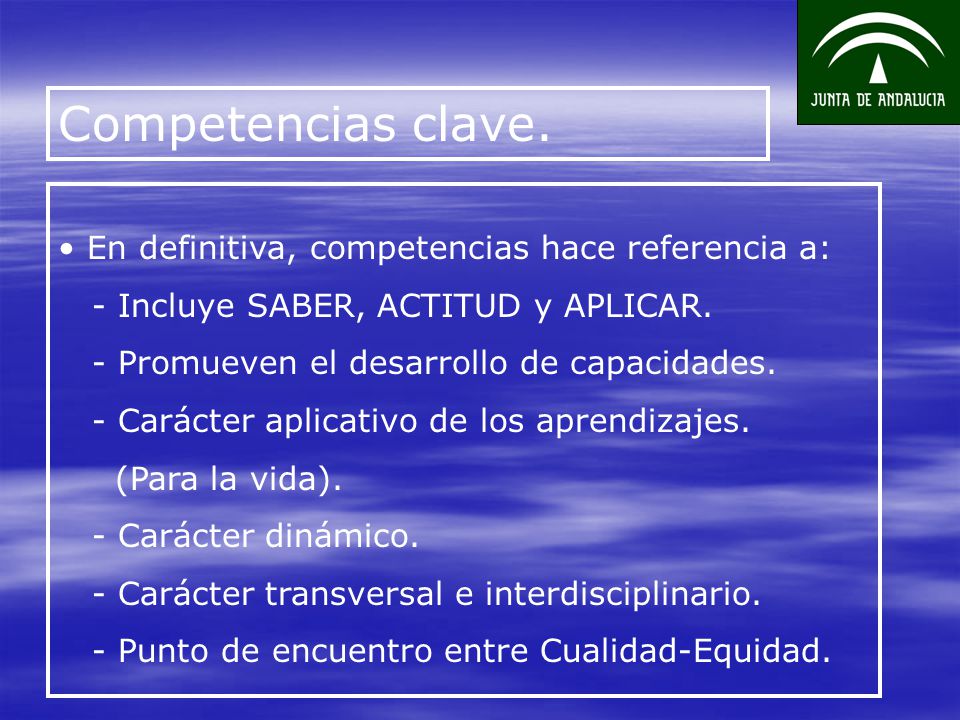 JUNTA DE ANDALUCIA

Competencias clave.

• En definitiva, competencias hace referencia a:
- Incluye SABER, ACTITUD y APLICAR.
- Promueven el desarrollo de capacidades.
- Carácter aplicativo de los aprendizajes. (Para la vida).
- Carácter dinámico.
- Carácter transversal e interdisciplinario.
- Punto de encuentro entre Cualidad-Equidad.